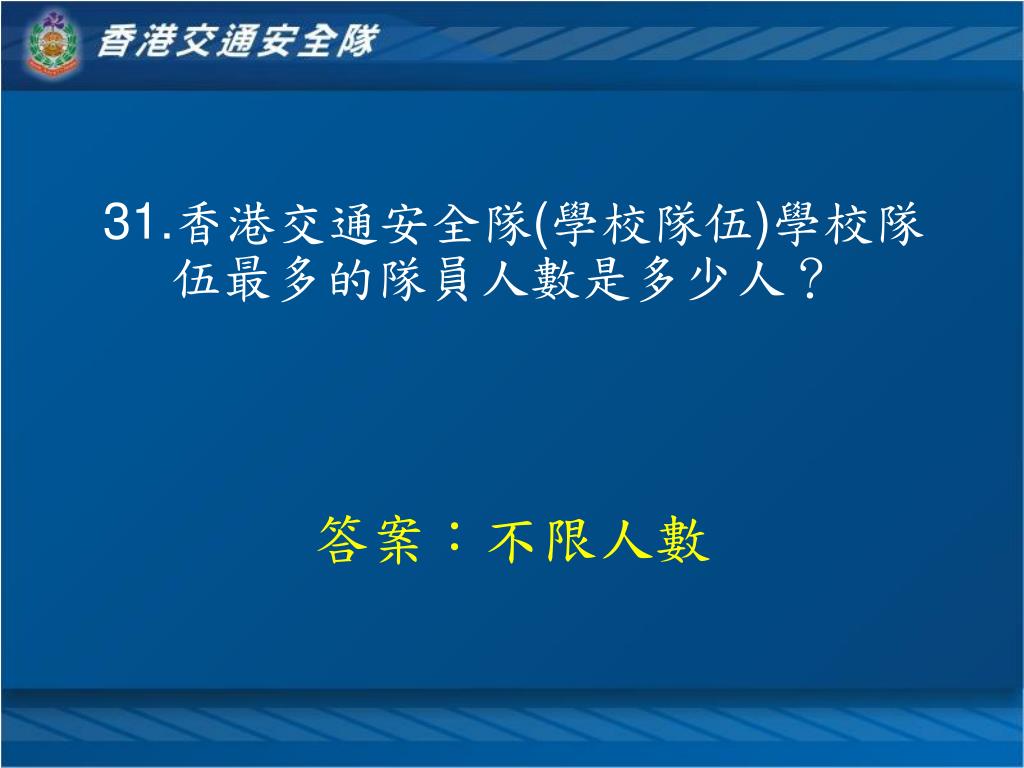 香港交通安全隊

31.香港交通安全隊(學校隊伍)學校隊伍最多的隊員人數是多少人？

答案：不限人數